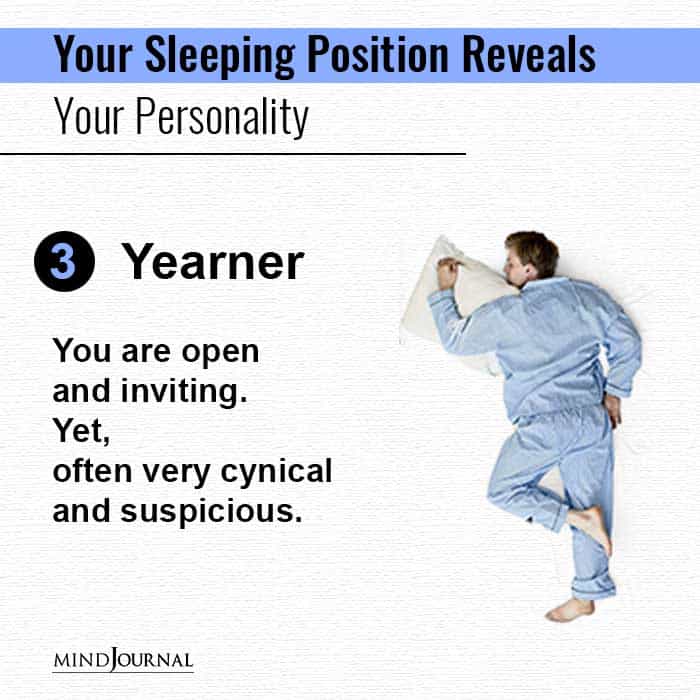 Your Sleeping Position Reveals

Your Personality

3 Yearner

You are open and inviting. Yet, often very cynical and suspicious.

MINDJOURNAL